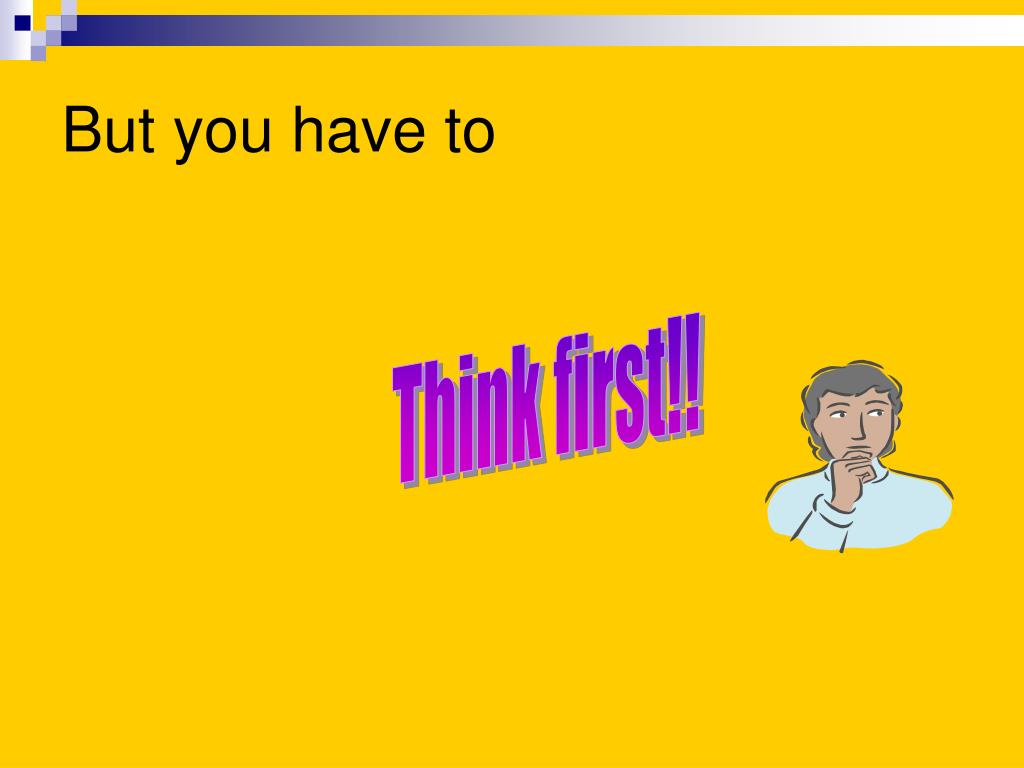 But you have to

Think first!!